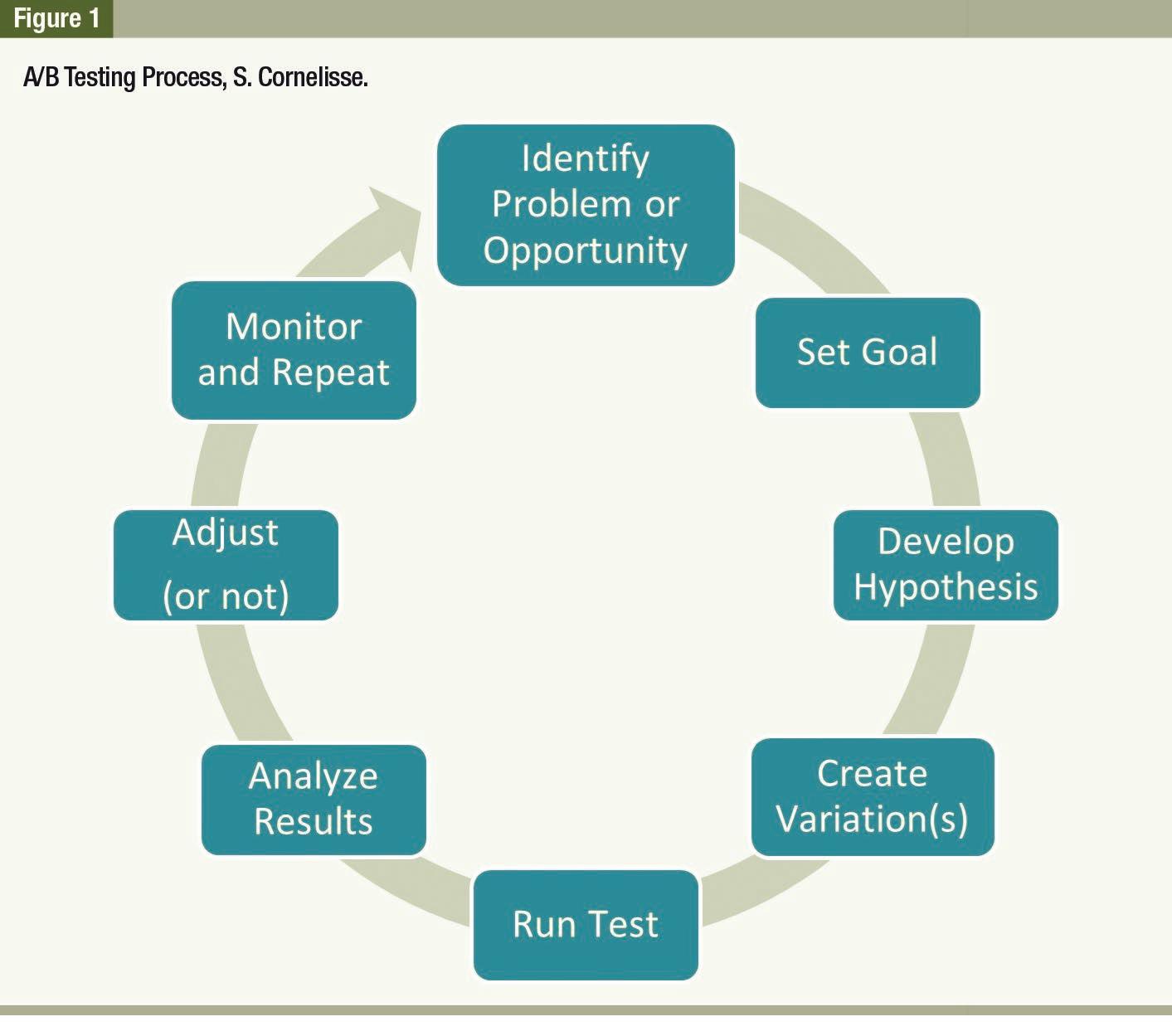 Figure 1

A/B Testing Process, S. Cornelisse.

Identify Problem or Opportunity

Set Goal

Develop Hypothesis

Create Variation(s)

Run Test

Analyze Results

Adjust

(or not)

Monitor and Repeat